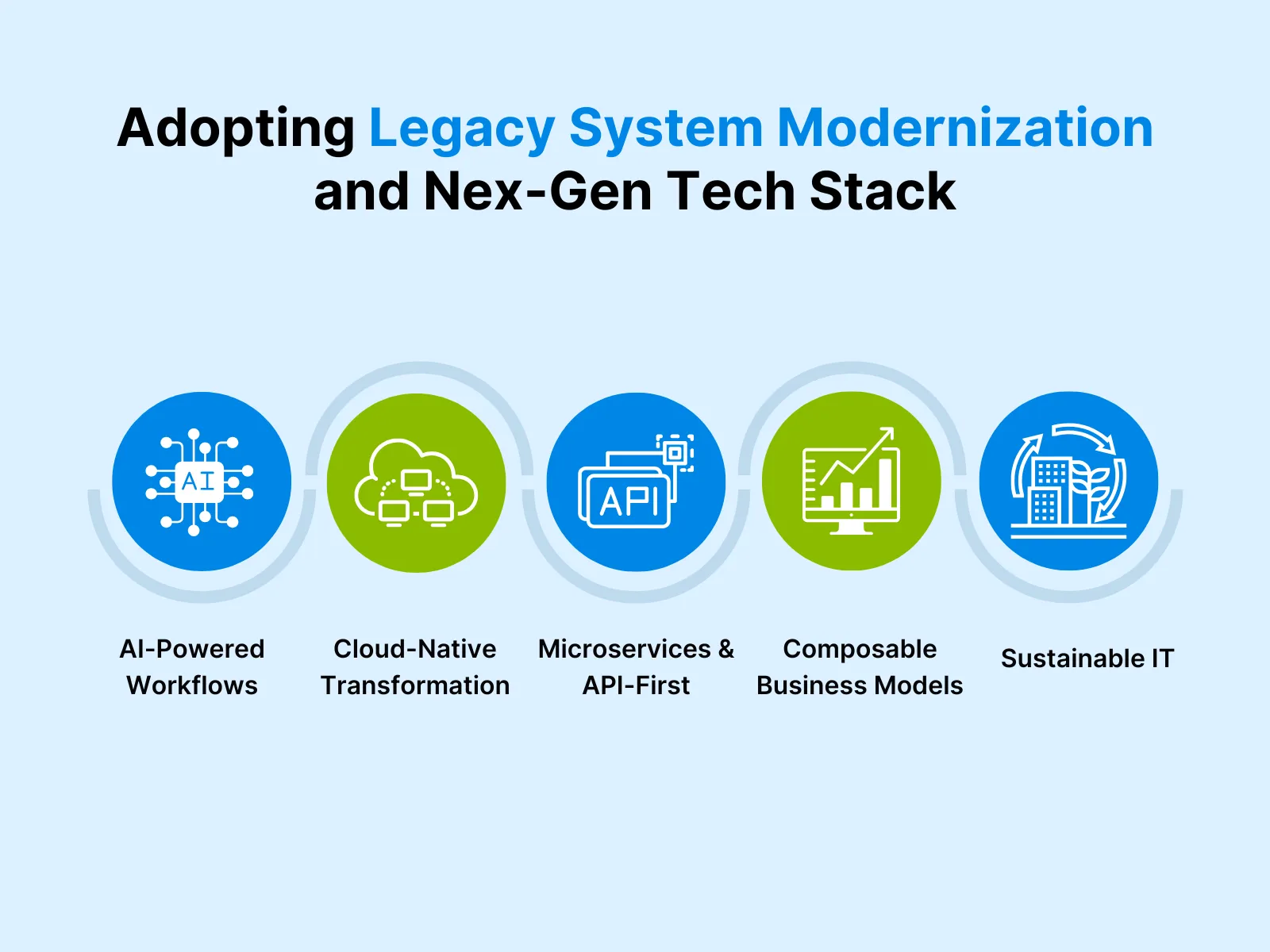 Adopting Legacy System Modernization and Nex-Gen Tech Stack

AI

API

AI-Powered Workflows

Cloud-Native Transformation

Microservices & API-First

Composable Business Models

Sustainable IT